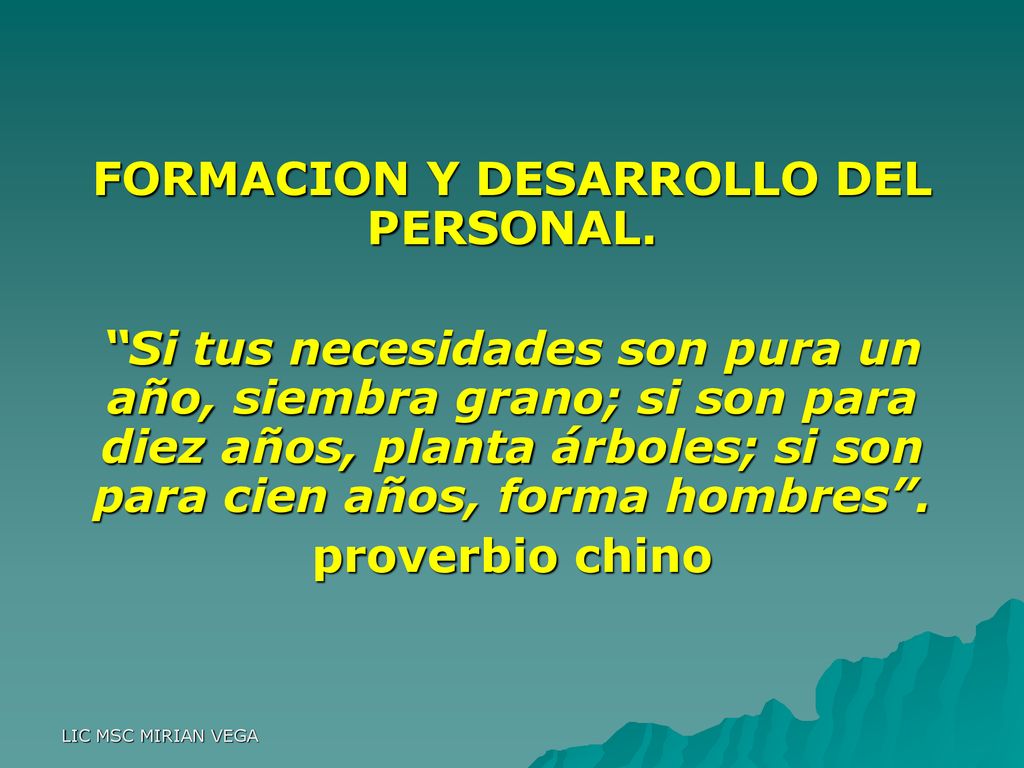 FORMACION Y DESARROLLO DEL PERSONAL.

“Si tus necesidades son pura un año, siembra grano; si son para diez años, planta árboles; si son para cien años, forma hombres”.

proverbio chino

LIC MSC MIRIAN VEGA